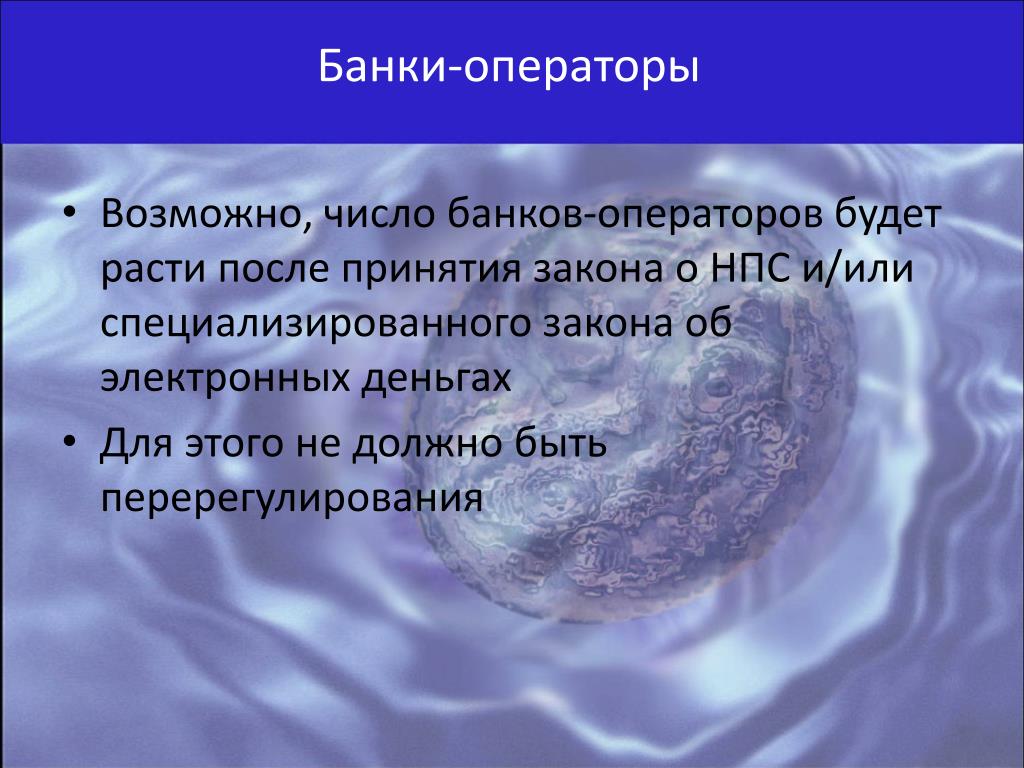 Банки-операторы

• Возможно, число банков-операторов будет расти после принятия закона о НПС и/или специализированного закона об электронных деньгах

• Для этого не должно быть перерегулирования